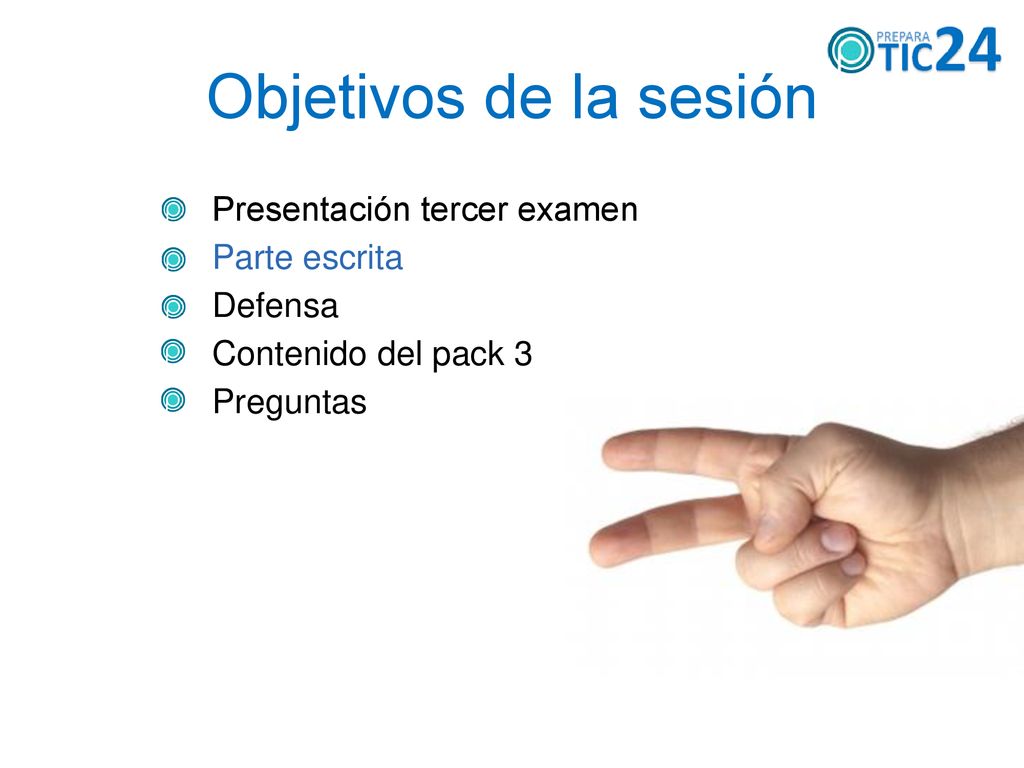 PREPARA TIC24

Objetivos de la sesión

Presentación tercer examen
Parte escrita
Defensa
Contenido del pack 3
Preguntas